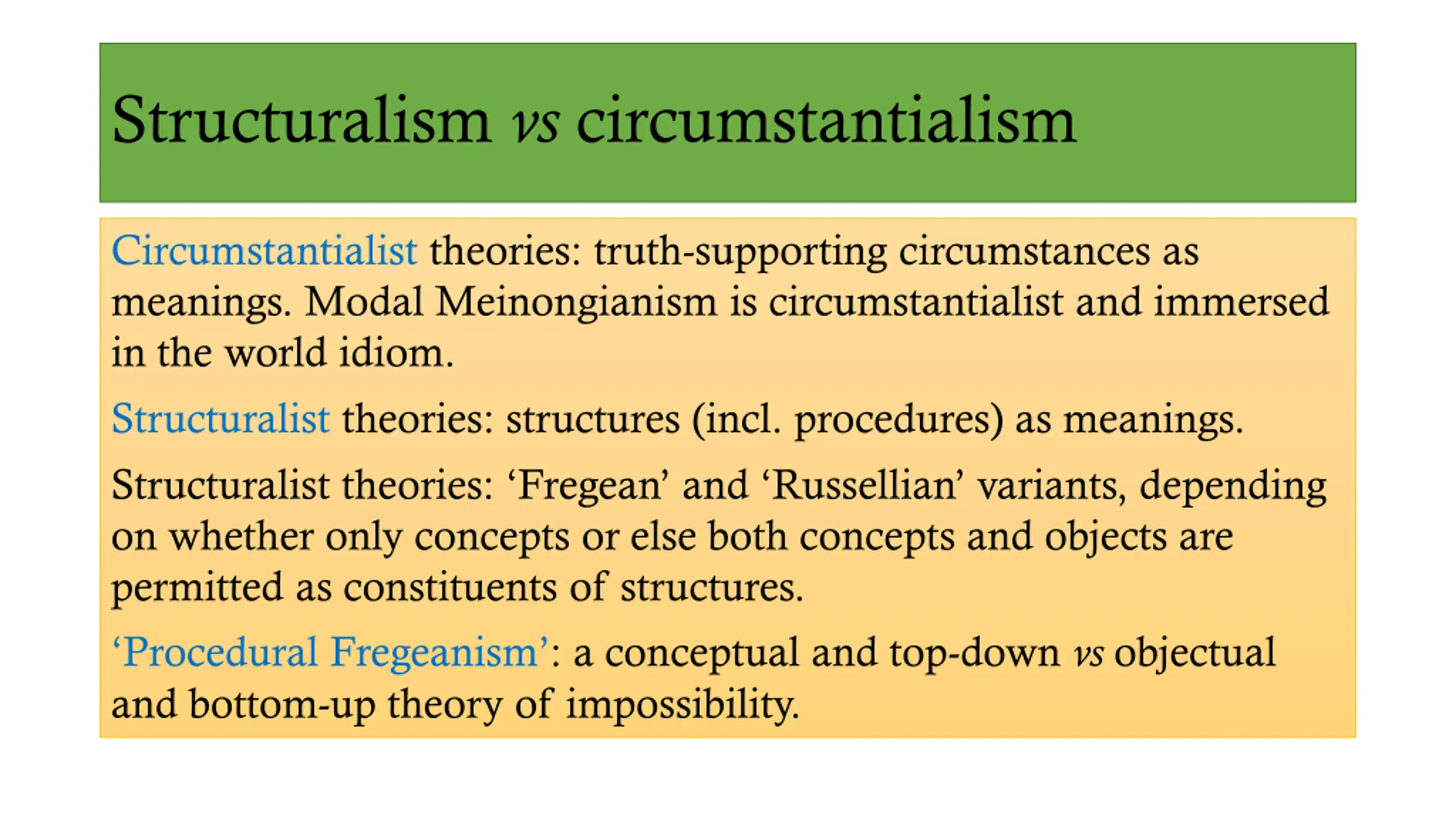 Structuralism vs circumstantialism

Circumstantialist theories: truth-supporting circumstances as meanings. Modal Meinongianism is circumstantialist and immersed in the world idiom.

Structuralist theories: structures (incl. procedures) as meanings.

Structuralist theories: ‘Fregean’ and ‘Russellian’ variants, depending on whether only concepts or else both concepts and objects are permitted as constituents of structures.

‘Procedural Fregeanism’: a conceptual and top-down vs objectual and bottom-up theory of impossibility.